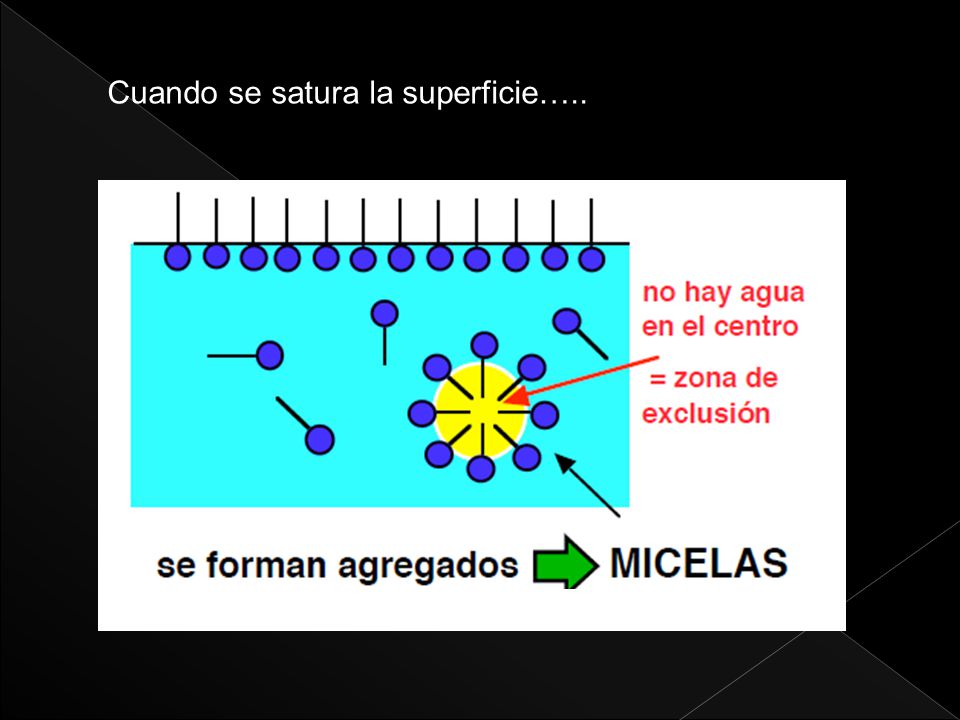 Cuando se satura la superficie…..

no hay agua en el centro

= zona de exclusión

se forman agregados MICELAS